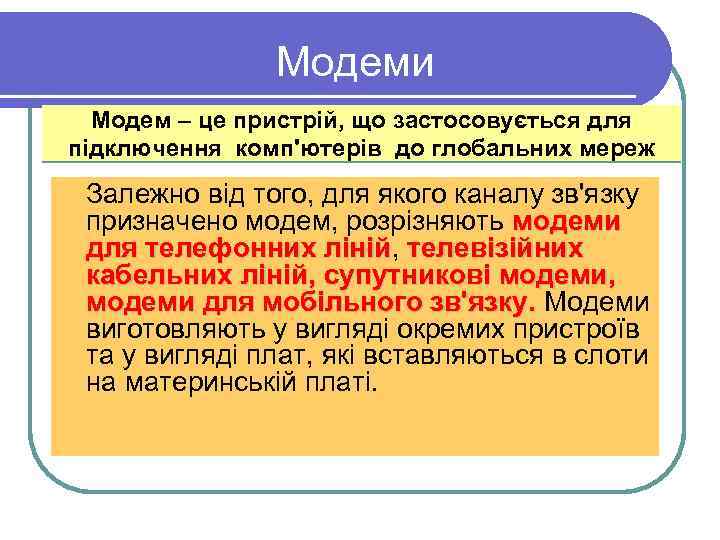 Модеми

Модем – це пристрій, що застосовується для підключення комп'ютерів до глобальних мереж

Залежно від того, для якого каналу зв'язку призначено модем, розрізняють модеми для телефонних ліній, телевізійних кабельних ліній, супутникові модеми, модеми для мобільного зв'язку. Модеми виготовляють у вигляді окремих пристроїв та у вигляді плат, які вставляються в слоти на материнській платі.